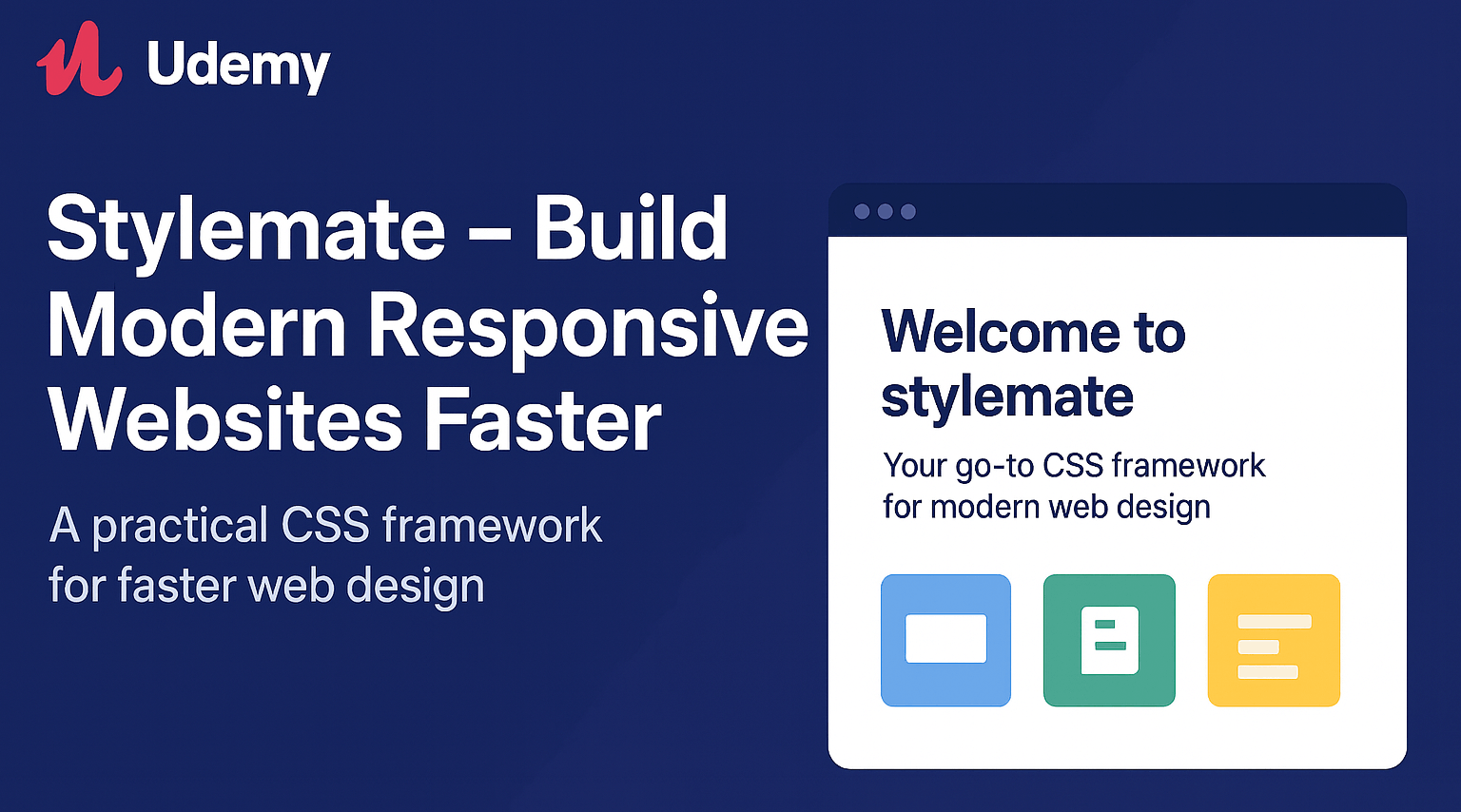 Udemy

Stylemate – Build Modern Responsive Websites Faster

A practical CSS framework for faster web design

Welcome to stylemate

Your go-to CSS framework for modern web design